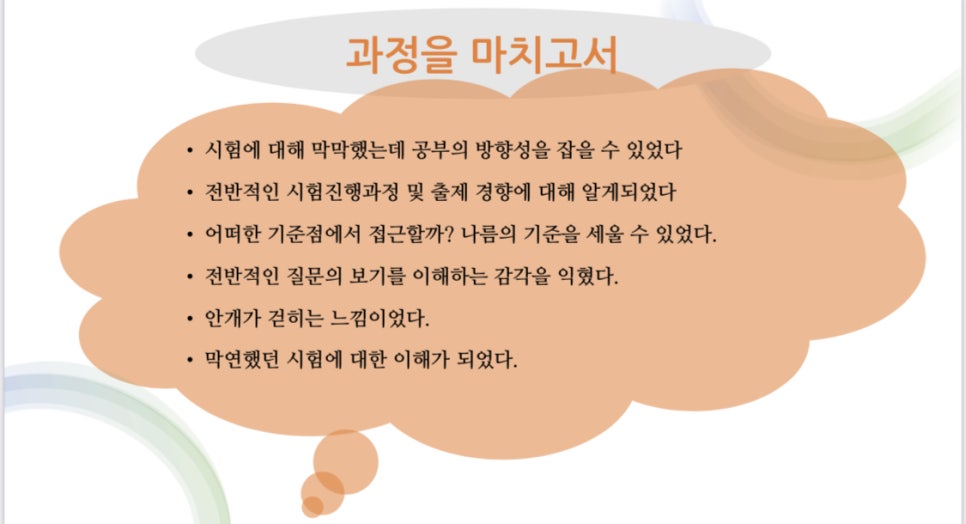 과정을 마치고서

• 시험에 대해 막막했는데 공부의 방향성을 잡을 수 있었다
• 전반적인 시험진행과정 및 출제 경향에 대해 알게되었다
• 어떠한 기준점에서 접근할까? 나름의 기준을 세울 수 있었다.
• 전반적인 질문의 보기를 이해하는 감각을 익혔다.
• 안개가 걷히는 느낌이었다.
• 막연했던 시험에 대한 이해가 되었다.